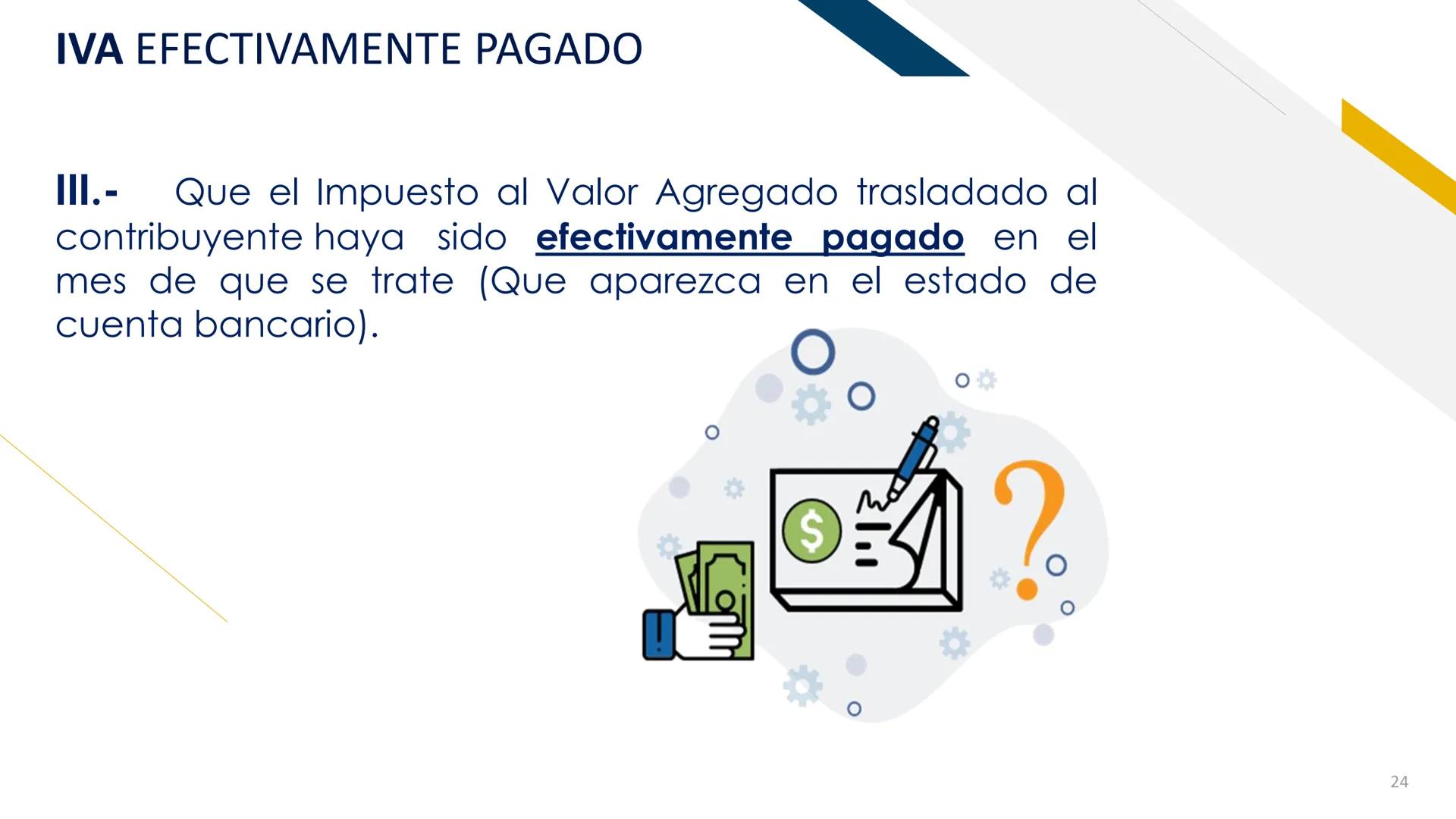 IVA EFECTIVAMENTE PAGADO

III.- Que el Impuesto al Valor Agregado trasladado al contribuyente haya sido efectivamente pagado en el mes de que se trate (Que aparezca en el estado de cuenta bancario).

$

?

24